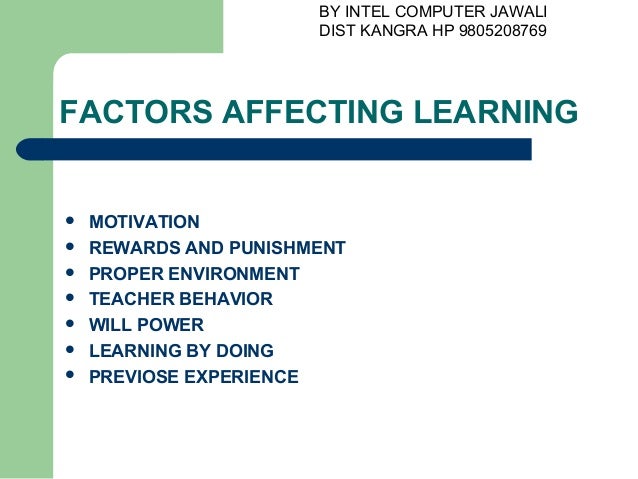 BY INTEL COMPUTER JAWALI
DIST KANGRA HP 9805208769

FACTORS AFFECTING LEARNING

- MOTIVATION
- REWARDS AND PUNISHMENT
- PROPER ENVIRONMENT
- TEACHER BEHAVIOR
- WILL POWER
- LEARNING BY DOING
- PREVIOSE EXPERIENCE